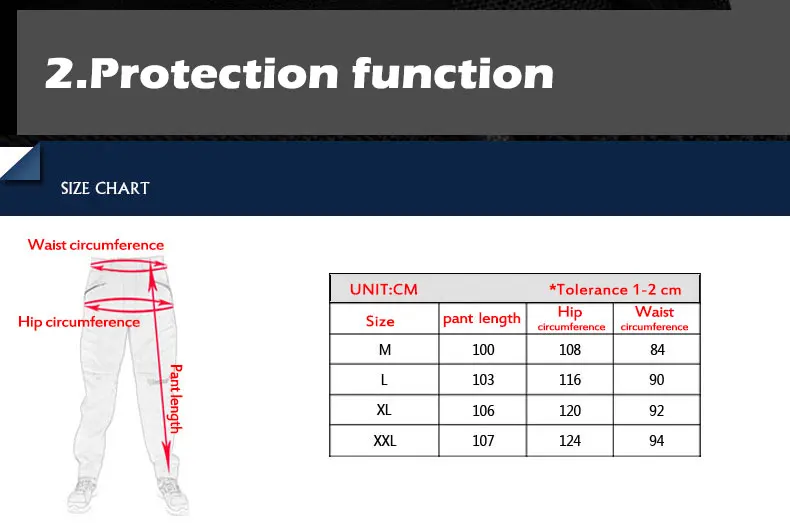 2.Protection function

SIZE CHART

Waist circumference

Hip circumference

Pant length

UNIT:CM *Tolerance 1-2 cm

| Size | pant length | Hip circumference | Waist circumference |
|---|---|---|---|
| M | 100 | 108 | 84 |
| L | 103 | 116 | 90 |
| XL | 106 | 120 | 92 |
| XXL | 107 | 124 | 94 |